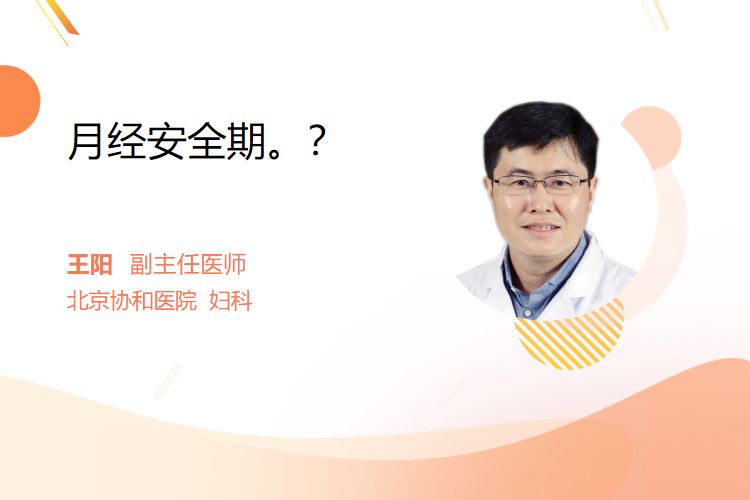 月经安全期。？

王阳 副主任医师
北京协和医院 妇科